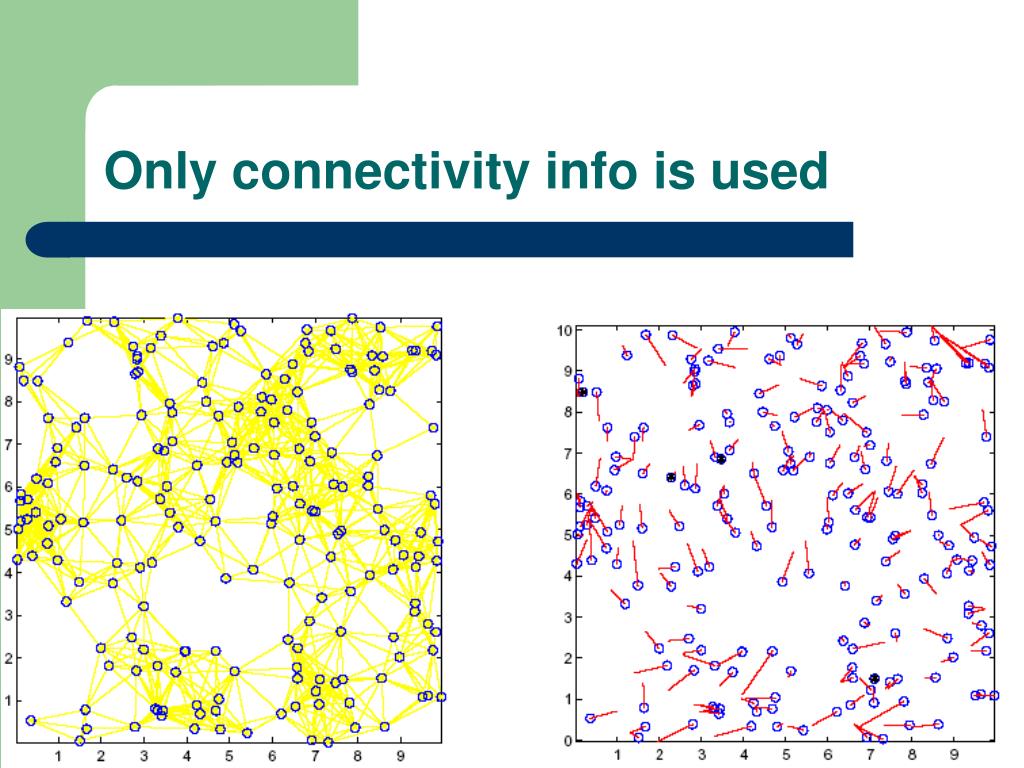 Only connectivity info is used

9
8
7
6
5
4
3
2
1
1 2 3 4 5 6 7 8 9

10
9
8
7
6
5
4
3
2
1
0
1 2 3 4 5 6 7 8 9